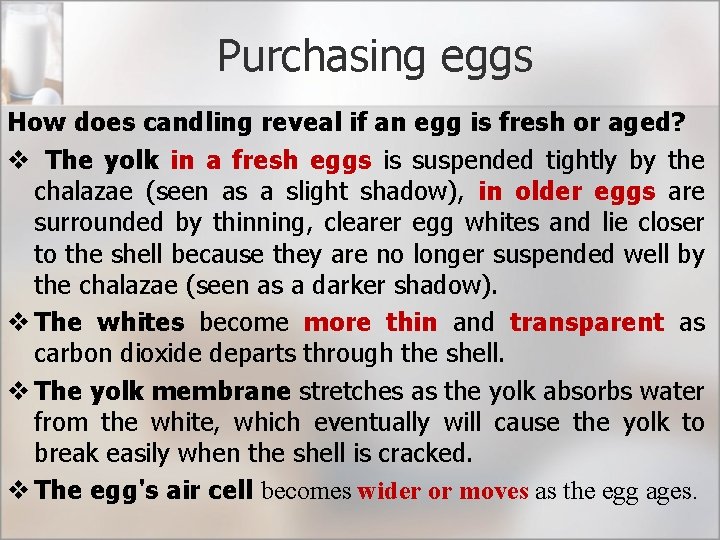 Purchasing eggs

How does candling reveal if an egg is fresh or aged?

❖ The yolk in a fresh eggs is suspended tightly by the chalazae (seen as a slight shadow), in older eggs are surrounded by thinning, clearer egg whites and lie closer to the shell because they are no longer suspended well by the chalazae (seen as a darker shadow).

❖ The whites become more thin and transparent as carbon dioxide departs through the shell.

❖ The yolk membrane stretches as the yolk absorbs water from the white, which eventually will cause the yolk to break easily when the shell is cracked.

❖ The egg's air cell becomes wider or moves as the egg ages.